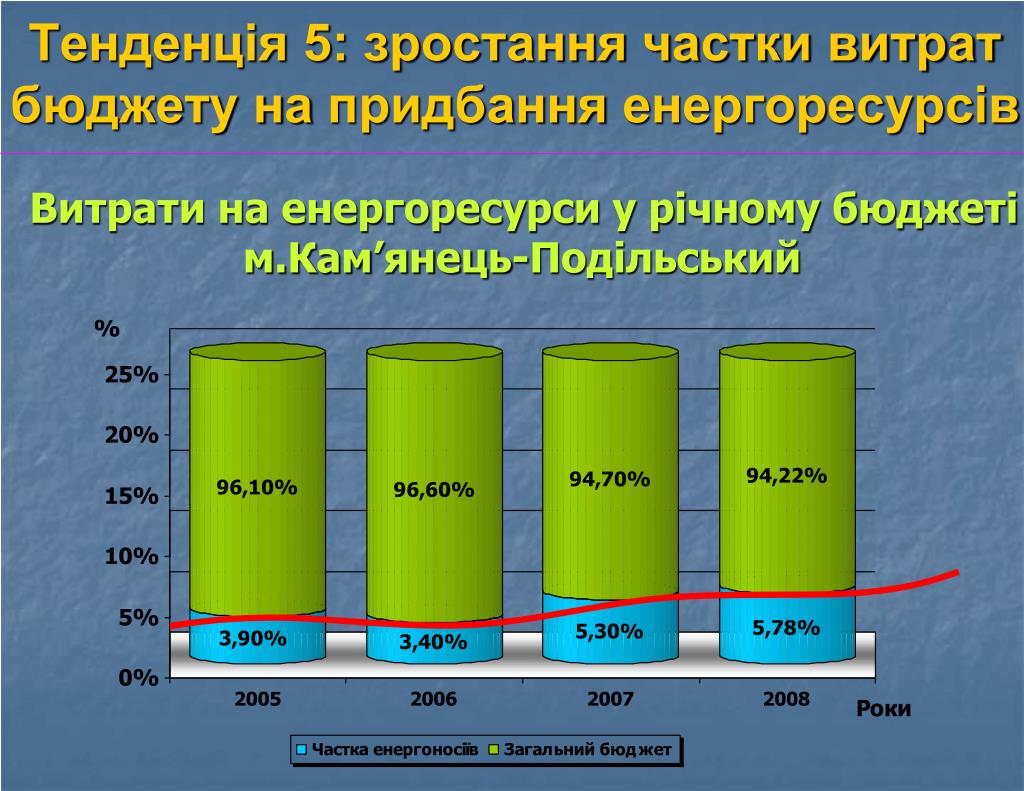 Тенденція 5: зростання частки витрат бюджету на придбання енергоресурсів

Витрати на енергоресурси у річному бюджеті м.Кам’янець-Подільський

%

25%
20%
15%
10%
5%
0%

96,10%
96,60%
94,70%
94,22%

3,90%
3,40%
5,30%
5,78%

2005
2006
2007
2008
Роки

Частка енергоносіїв
Загальний бюджет